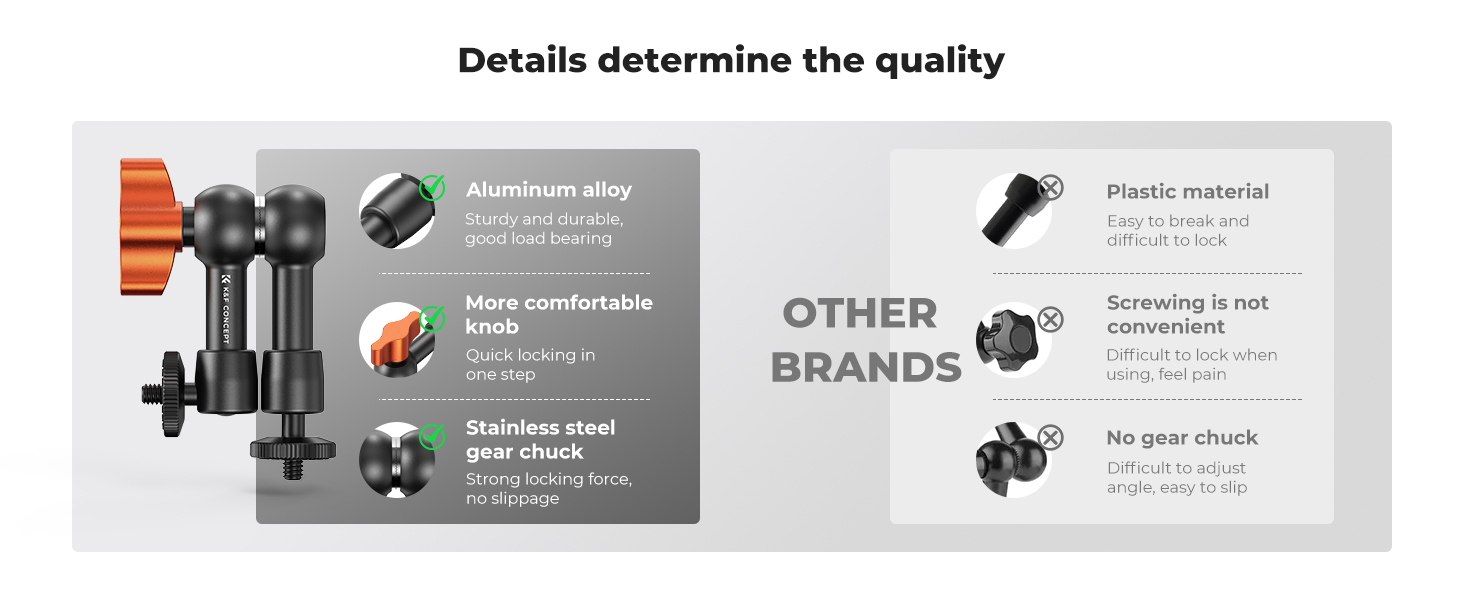 Details determine the quality

K&F CONCEPT

Aluminum alloy
Sturdy and durable, good load bearing

More comfortable knob
Quick locking in one step

Stainless steel gear chuck
Strong locking force, no slippage

OTHER BRANDS

Plastic material
Easy to break and difficult to lock

Screwing is not convenient
Difficult to lock when using, feel pain

No gear chuck
Difficult to adjust angle, easy to slip